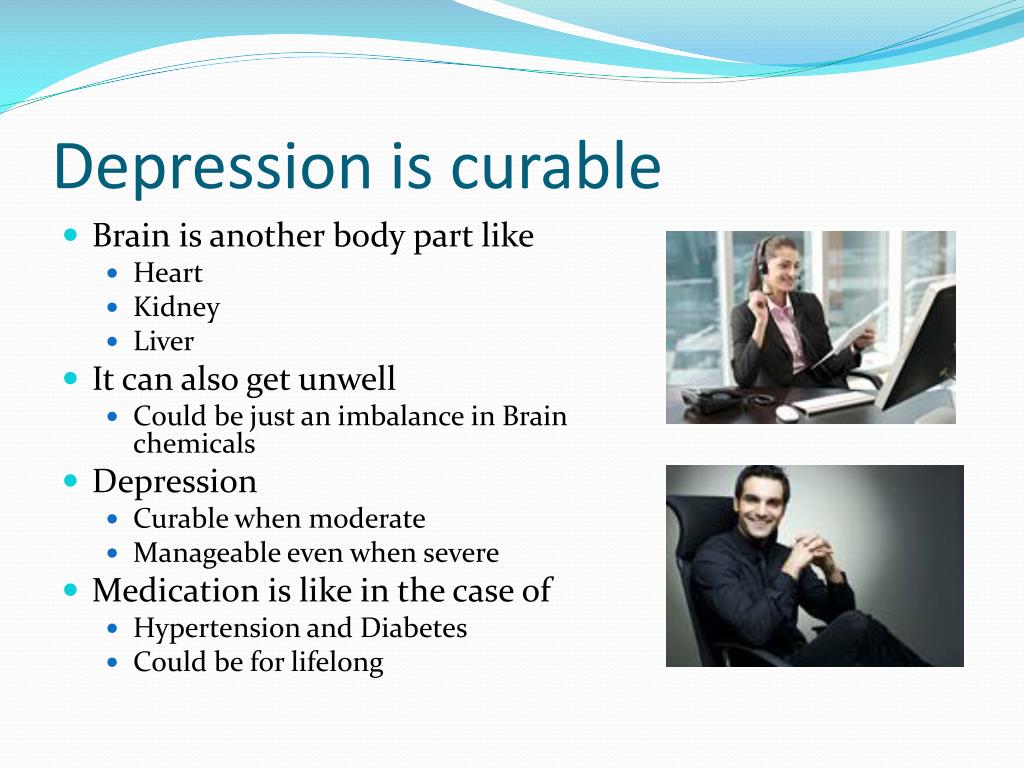 Depression is curable

- Brain is another body part like
  - Heart
  - Kidney
  - Liver
- It can also get unwell
  - Could be just an imbalance in Brain chemicals
- Depression
  - Curable when moderate
  - Manageable even when severe
- Medication is like in the case of
  - Hypertension and Diabetes
  - Could be for lifelong